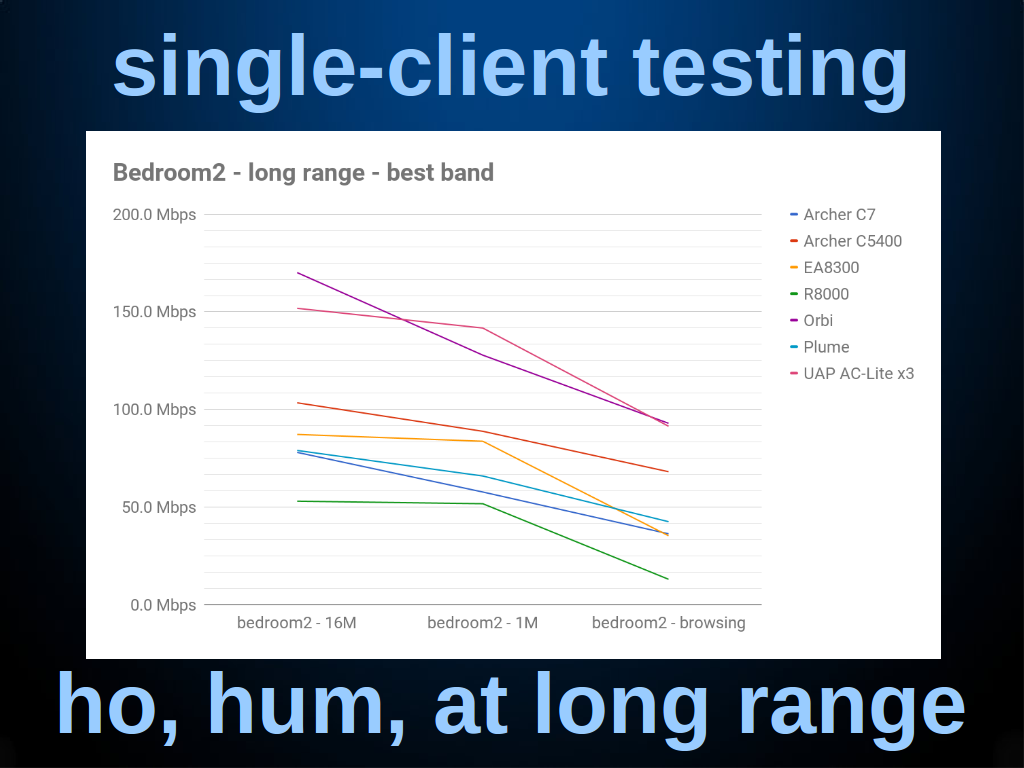 single-client testing

Bedroom2 - long range - best band

200.0 Mbps
150.0 Mbps
100.0 Mbps
50.0 Mbps
0.0 Mbps

bedroom2 - 16M
bedroom2 - 1M
bedroom2 - browsing

Archer C7
Archer C5400
EA8300
R8000
Orbi
Plume
UAP AC-Lite x3

ho, hum, at long range